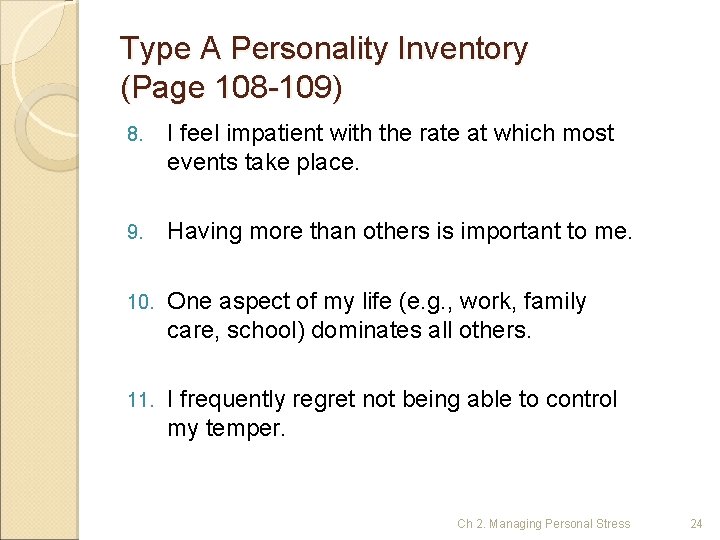 Type A Personality Inventory
(Page 108-109)

8. I feel impatient with the rate at which most events take place.

9. Having more than others is important to me.

10. One aspect of my life (e.g., work, family care, school) dominates all others.

11. I frequently regret not being able to control my temper.

Ch 2. Managing Personal Stress 24